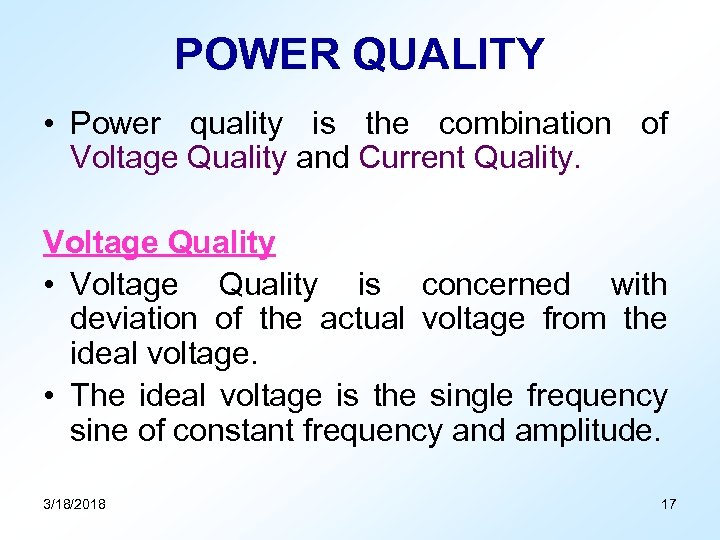 POWER QUALITY

• Power quality is the combination of Voltage Quality and Current Quality.

Voltage Quality

• Voltage Quality is concerned with deviation of the actual voltage from the ideal voltage.

• The ideal voltage is the single frequency sine of constant frequency and amplitude.

3/18/2018

17